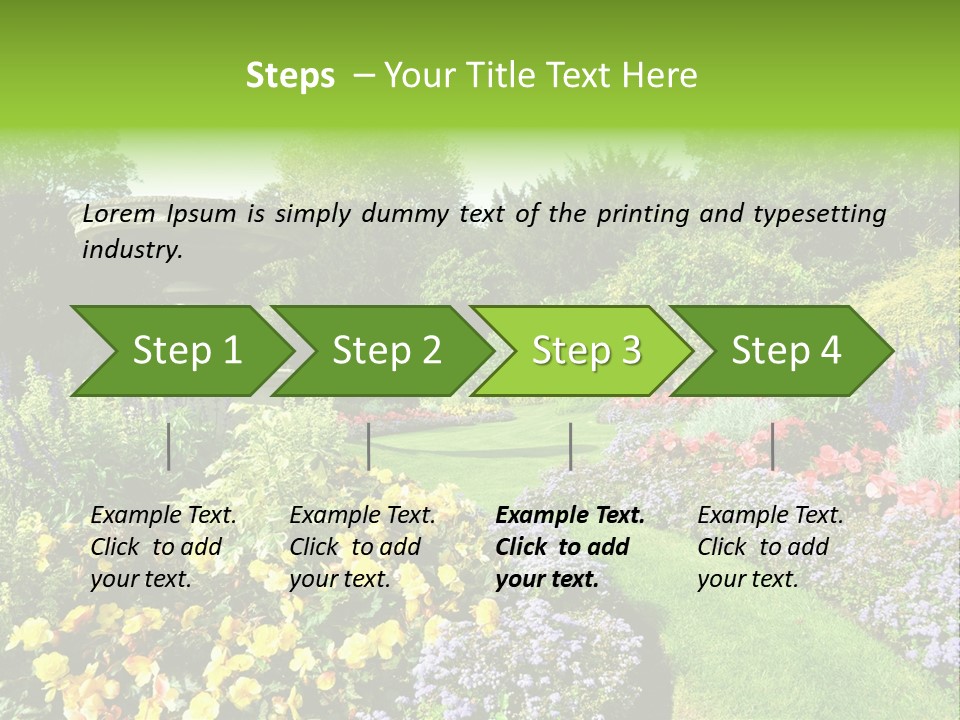 Steps – Your Title Text Here

Lorem Ipsum is simply dummy text of the printing and typesetting industry.

Step 1

Step 2

Step 3

Step 4

Example Text. Click to add your text.

Example Text. Click to add your text.

Example Text. Click to add your text.

Example Text. Click to add your text.